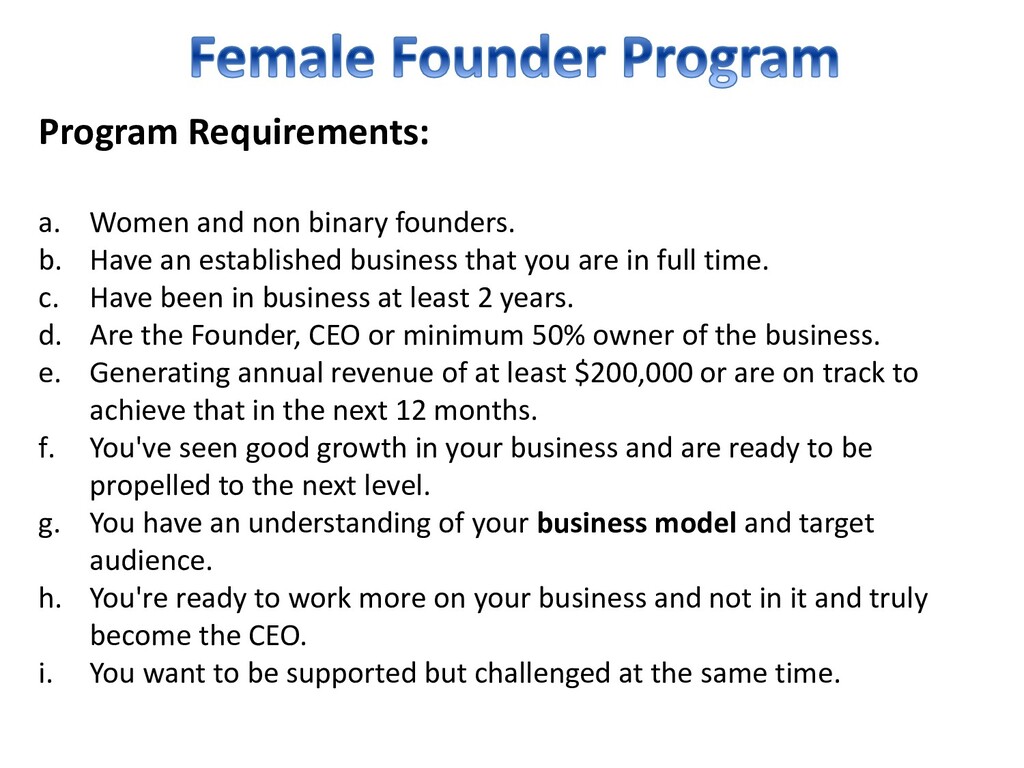 Female Founder Program

Program Requirements:

a. Women and non binary founders.
b. Have an established business that you are in full time.
c. Have been in business at least 2 years.
d. Are the Founder, CEO or minimum 50% owner of the business.
e. Generating annual revenue of at least \$200,000 or are on track to achieve that in the next 12 months.
f. You've seen good growth in your business and are ready to be propelled to the next level.
g. You have an understanding of your business model and target audience.
h. You're ready to work more on your business and not in it and truly become the CEO.
i. You want to be supported but challenged at the same time.